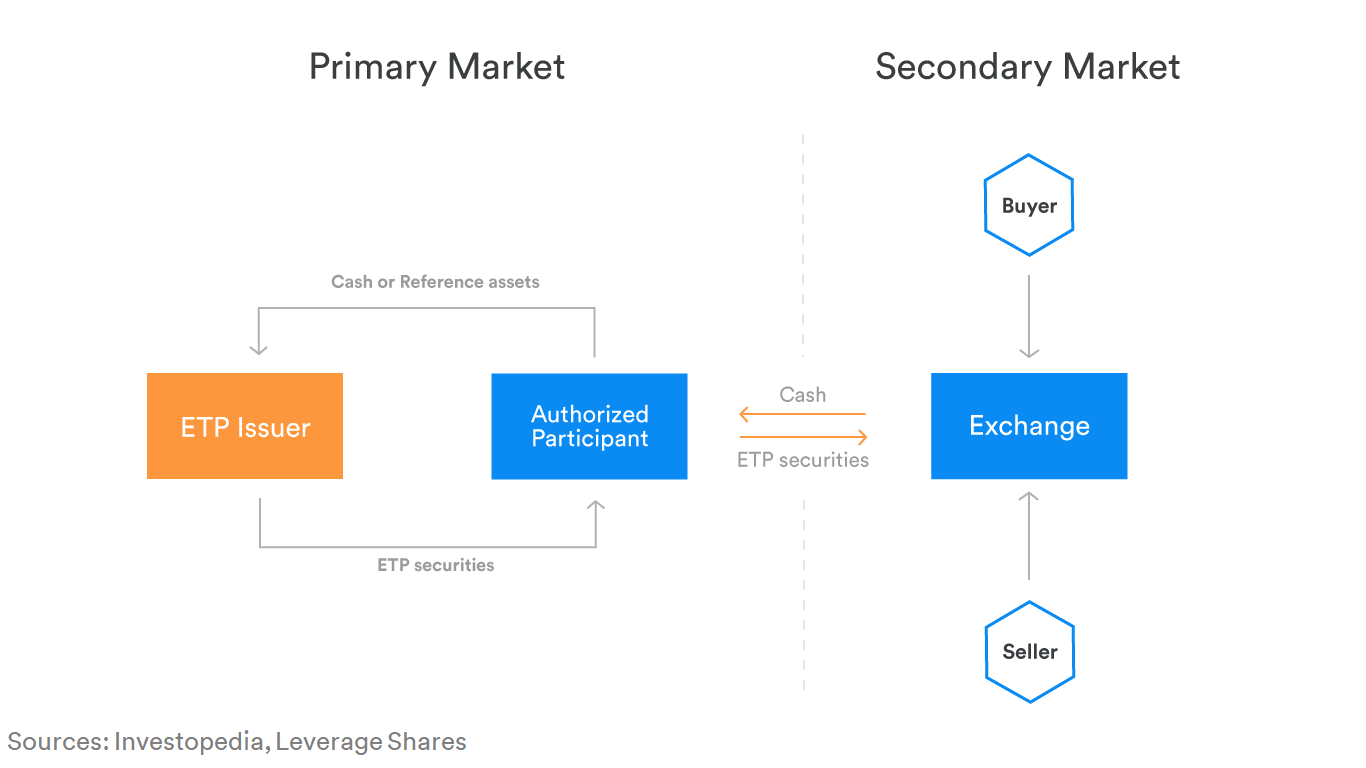 Primary Market

Secondary Market

Buyer

Cash or Reference assets

ETP Issuer

Authorized Participant

Cash

ETP securities

Exchange

ETP securities

Seller

Sources: Investopedia, Leverage Shares